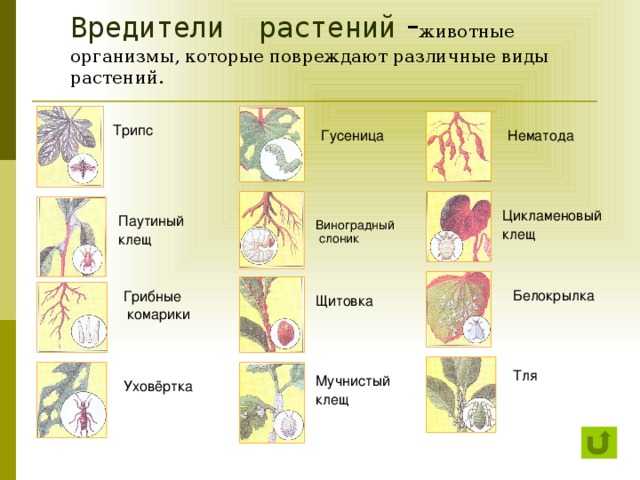 Вредители растений -животные организмы, которые повреждают различные виды растений.

Трипс

Паутиный клещ

Грибные комарики

Уховёртка

Гусеница

Виноградный слоник

Щитовка

Мучнистый клещ

Нематода

Цикламеновый клещ

Белокрылка

Тля